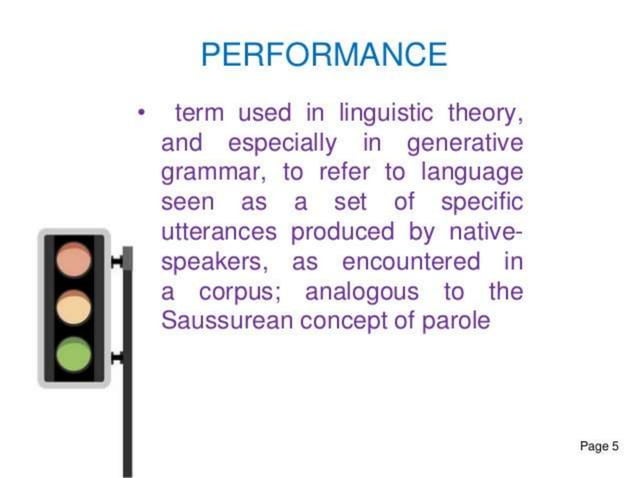 PERFORMANCE

• term used in linguistic theory, and especially in generative grammar, to refer to language seen as a set of specific utterances produced by native-speakers, as encountered in a corpus; analogous to the Saussurean concept of parole

Page 5